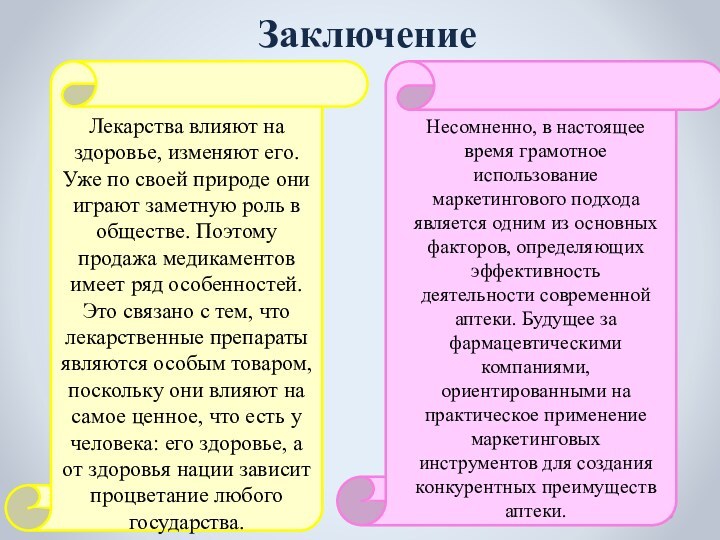 Заключение

Лекарства влияют на здоровье, изменяют его. Уже по своей природе они играют заметную роль в обществе. Поэтому продажа медикаментов имеет ряд особенностей. Это связано с тем, что лекарственные препараты являются особым товаром, поскольку они влияют на самое ценное, что есть у человека: его здоровье, а от здоровья нации зависит процветание любого государства.

Несомненно, в настоящее время грамотное использование маркетингового подхода является одним из основных факторов, определяющих эффективность деятельности современной аптеки. Будущее за фармацевтическими компаниями, ориентированными на практическое применение маркетинговых инструментов для создания конкурентных преимуществ аптеки.